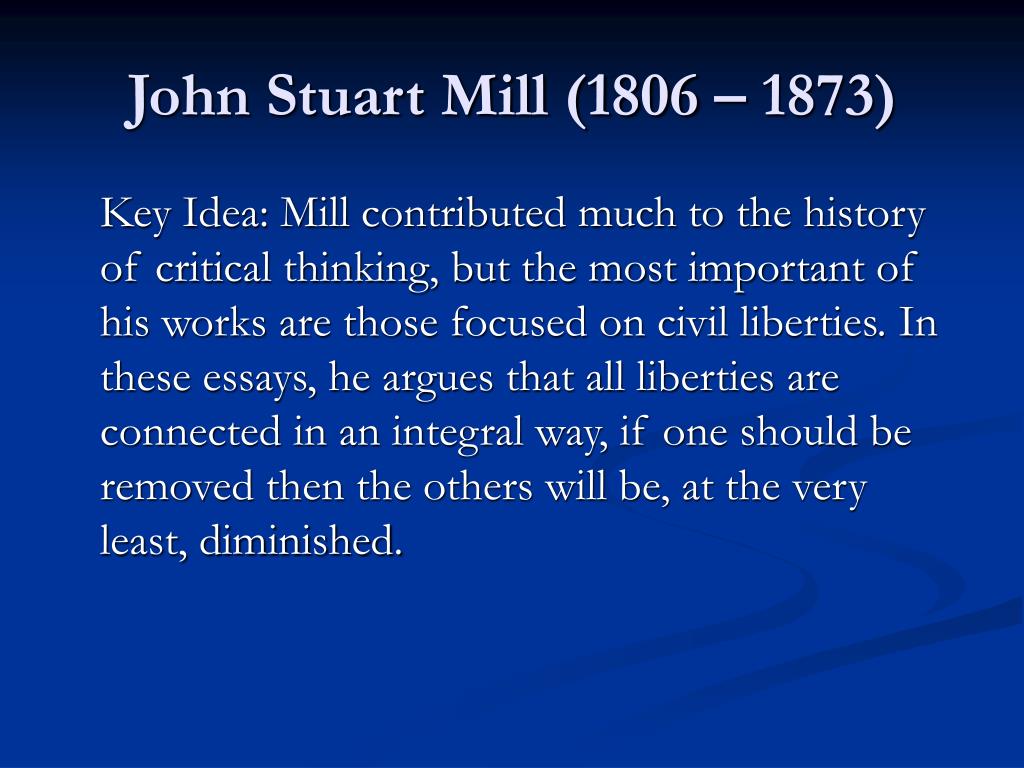 John Stuart Mill (1806 – 1873)

Key Idea: Mill contributed much to the history of critical thinking, but the most important of his works are those focused on civil liberties. In these essays, he argues that all liberties are connected in an integral way, if one should be removed then the others will be, at the very least, diminished.